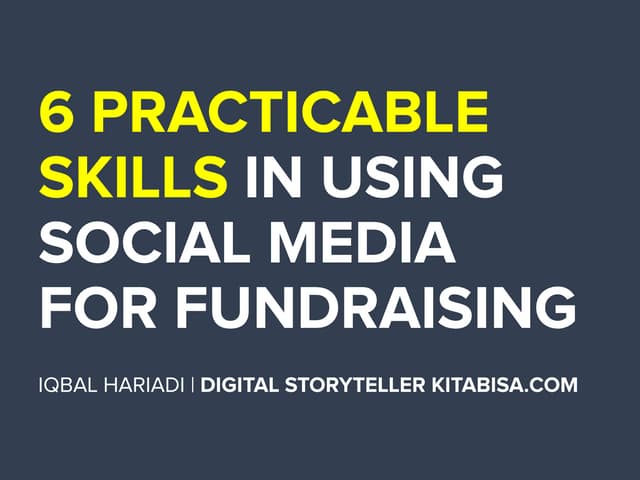 6 PRACTICABLE SKILLS IN USING SOCIAL MEDIA FOR FUNDRAISING

IQBAL HARIADI | DIGITAL STORYTELLER KITABISA.COM